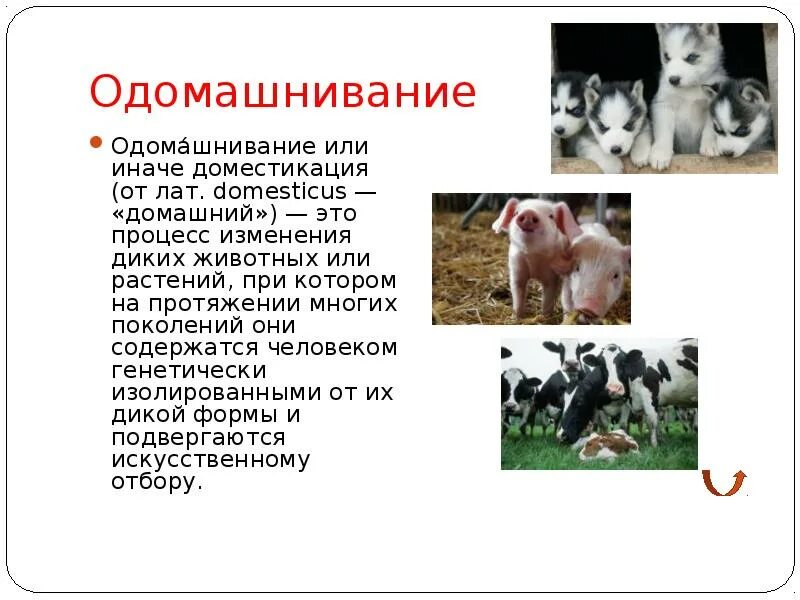 Одомашнивание

Одома́шнивание или иначе доместикация (от лат. domesticus — «домашний») — это процесс изменения диких животных или растений, при котором на протяжении многих поколений они содержатся человеком генетически изолированными от их дикой формы и подвергаются искусственному отбору.